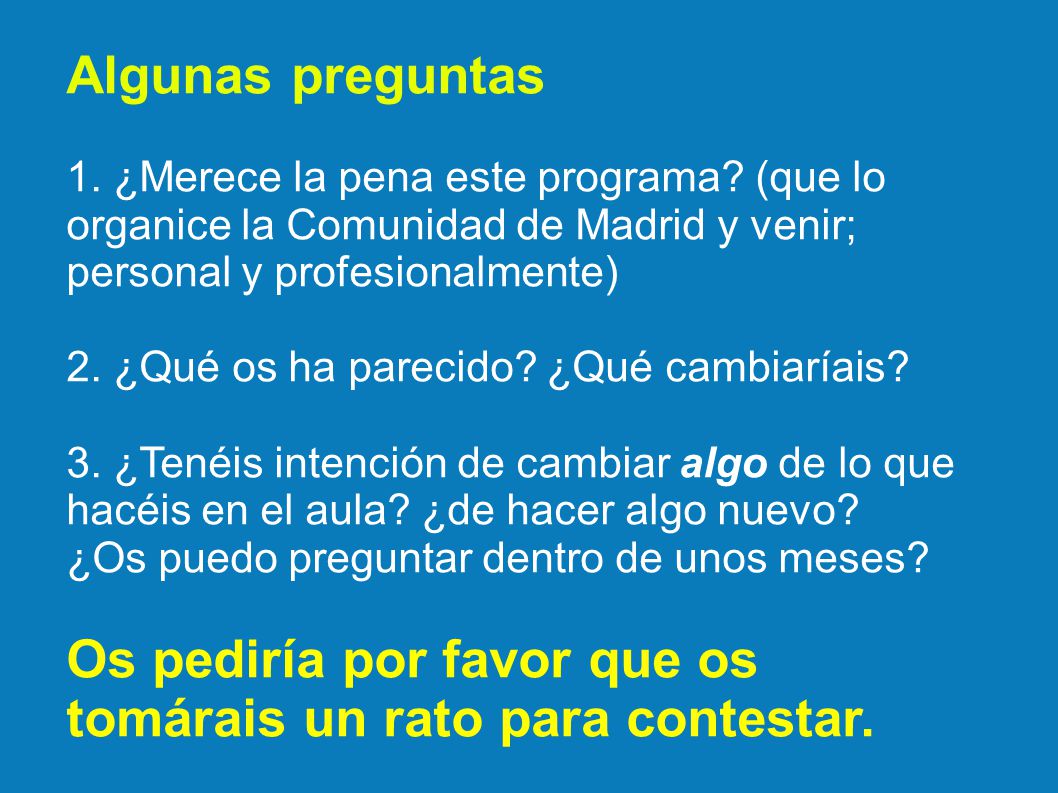 Algunas preguntas

1. ¿Merece la pena este programa? (que lo organice la Comunidad de Madrid y venir; personal y profesionalmente)

2. ¿Qué os ha parecido? ¿Qué cambiaríais?

3. ¿Tenéis intención de cambiar algo de lo que hacéis en el aula? ¿de hacer algo nuevo? ¿Os puedo preguntar dentro de unos meses?

Os pediría por favor que os tomárais un rato para contestar.